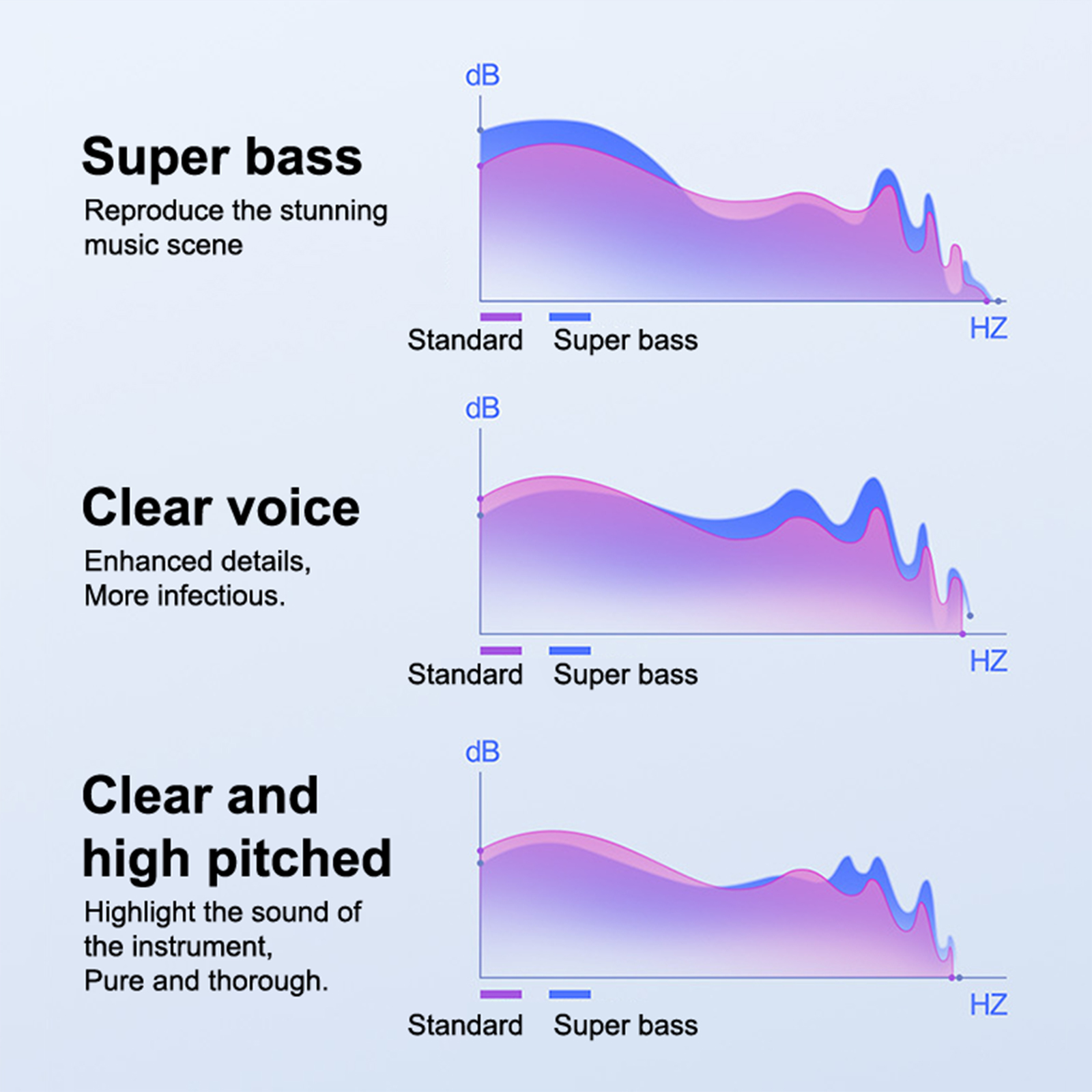 Super bass

Reproduce the stunning music scene

dB

Standard Super bass

HZ

Clear voice

Enhanced details, More infectious.

dB

Standard Super bass

HZ

Clear and high pitched

Highlight the sound of the instrument, Pure and thorough.

dB

Standard Super bass

HZ